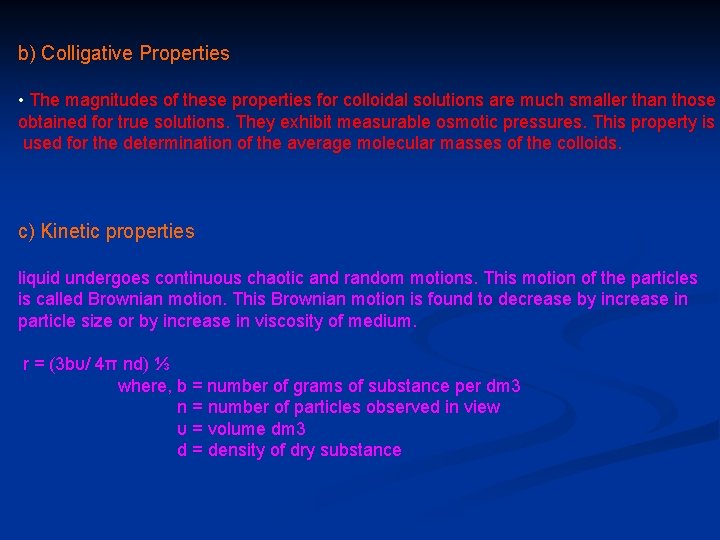 b) Colligative Properties

• The magnitudes of these properties for colloidal solutions are much smaller than those obtained for true solutions. They exhibit measurable osmotic pressures. This property is used for the determination of the average molecular masses of the colloids.

c) Kinetic properties

liquid undergoes continuous chaotic and random motions. This motion of the particles is called Brownian motion. This Brownian motion is found to decrease by increase in particle size or by increase in viscosity of medium.

r = (3bυ/ 4π nd) ⅓
where, b = number of grams of substance per dm3
n = number of particles observed in view
υ = volume dm3
d = density of dry substance